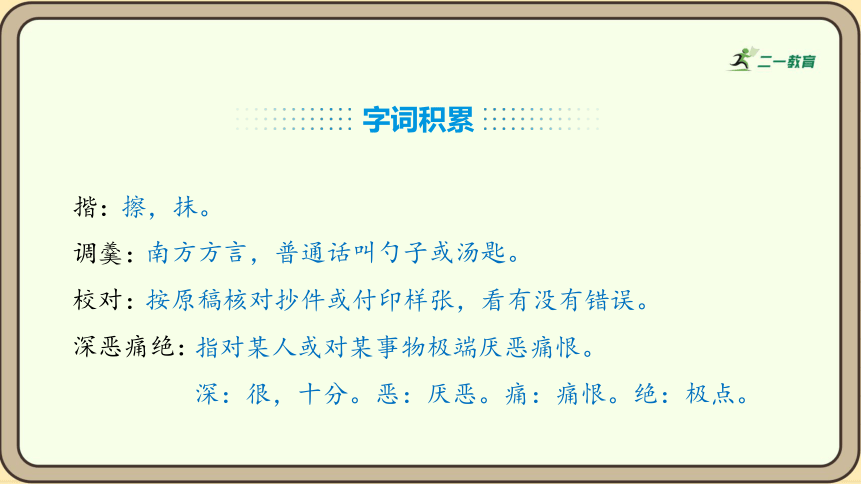 二一教育

字词积累

揩：擦，抹。

调羹：南方方言，普通话叫勺子或汤匙。

校对：按原稿核对抄件或付印样张，看有没有错误。

深恶痛绝：指对某人或对某事物极端厌恶痛恨。

深：很，十分。恶：厌恶。痛：痛恨。绝：极点。